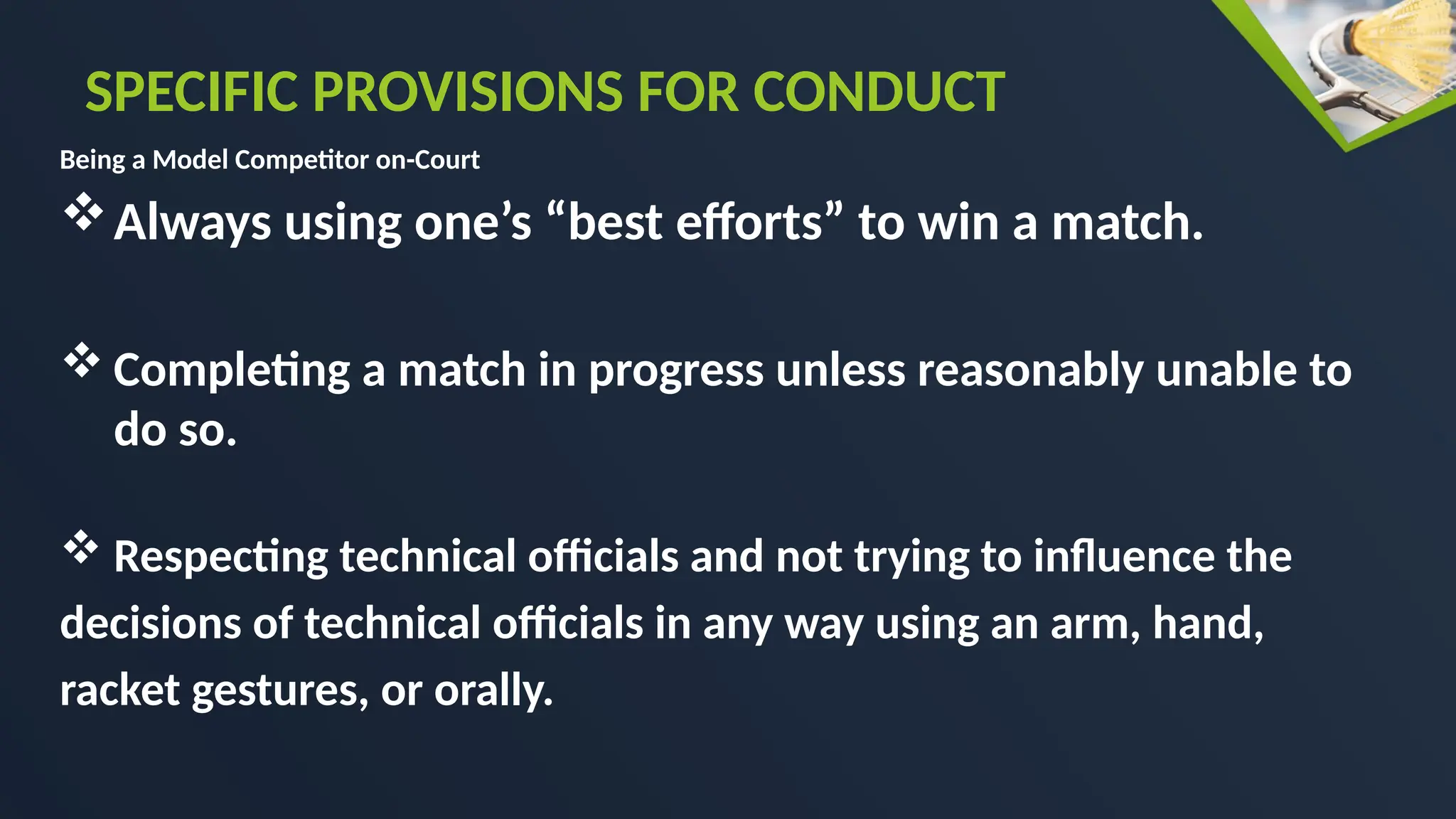 SPECIFIC PROVISIONS FOR CONDUCT

Being a Model Competitor on-Court

❖ Always using one’s “best efforts” to win a match.

❖ Completing a match in progress unless reasonably unable to do so.

❖ Respecting technical officials and not trying to influence the decisions of technical officials in any way using an arm, hand, racket gestures, or orally.